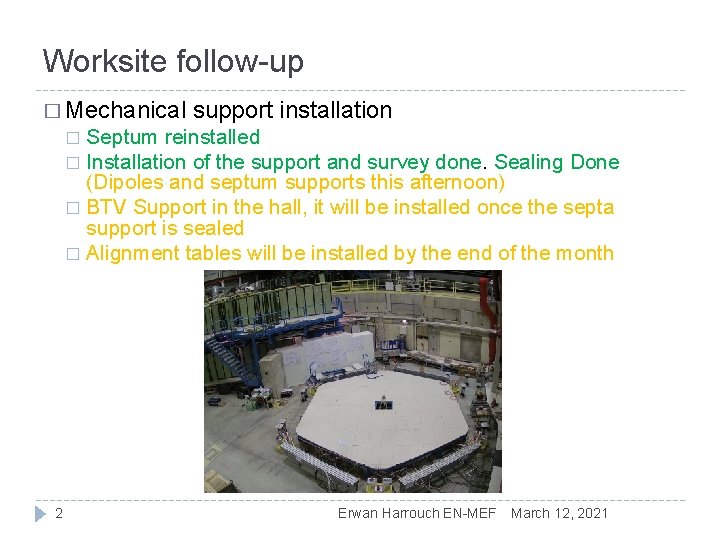 Worksite follow-up

□ Mechanical support installation
□ Septum reinstalled
□ Installation of the support and survey done. Sealing Done (Dipoles and septum supports this afternoon)
□ BTV Support in the hall, it will be installed once the septa support is sealed
□ Alignment tables will be installed by the end of the month

2 Erwan Harrouch EN-MEF March 12, 2021